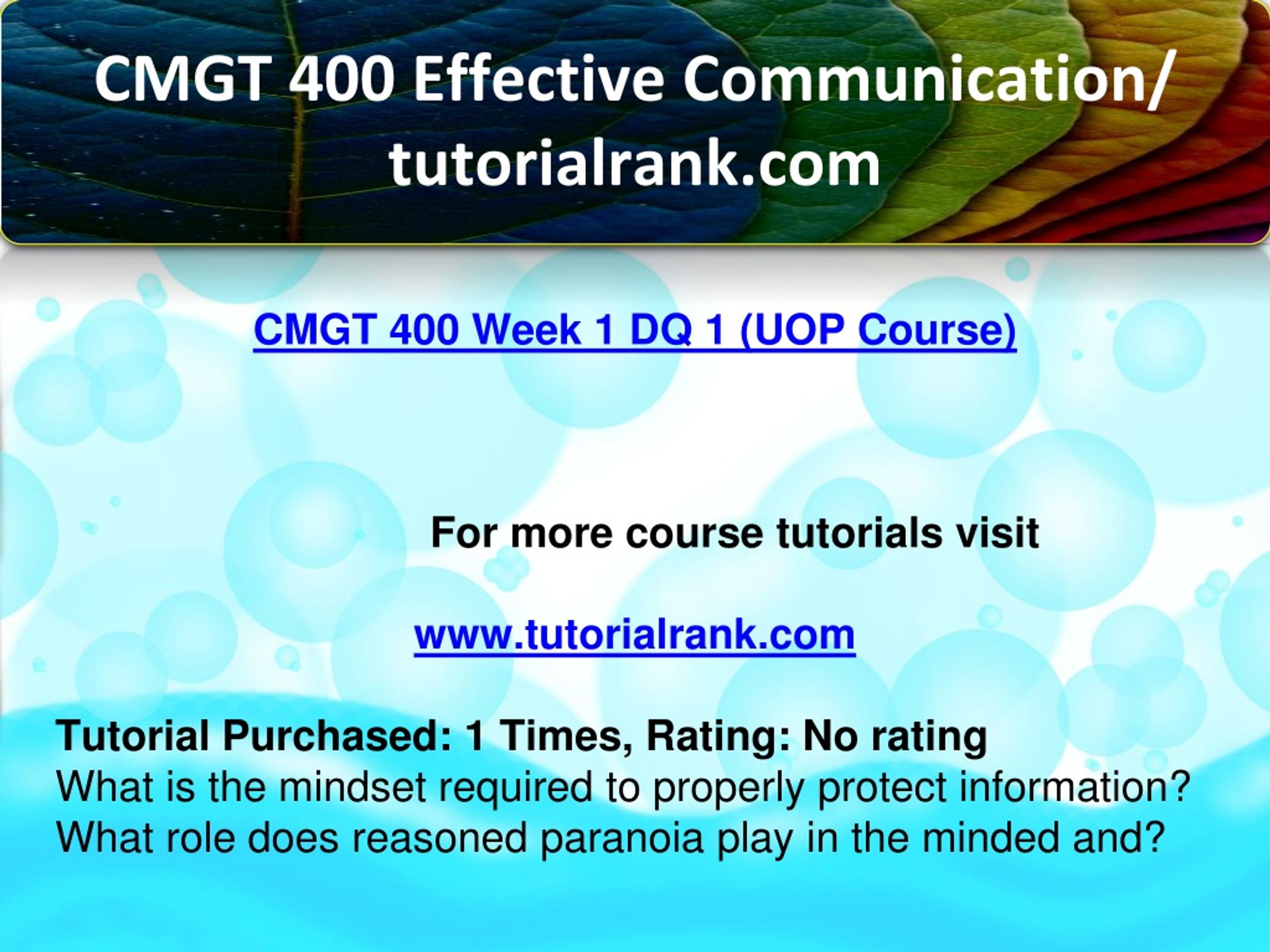 CMGT 400 Effective Communication/ tutorialrank.com

CMGT 400 Week 1 DQ 1 (UOP Course)

For more course tutorials visit

www.tutorialrank.com

Tutorial Purchased: 1 Times, Rating: No rating
What is the mindset required to properly protect information? What role does reasoned paranoia play in the minded and?